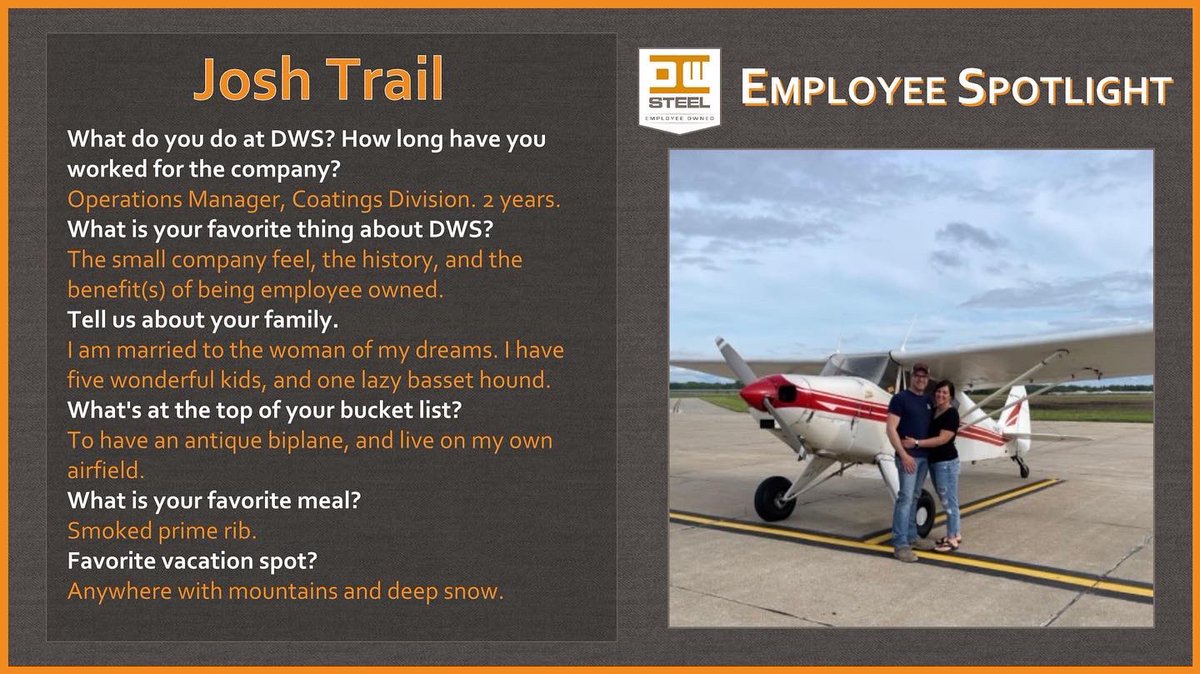 Josh Trail

What do you do at DWS? How long have you worked for the company?
Operations Manager, Coatings Division. 2 years.
What is your favorite thing about DWS?
The small company feel, the history, and the benefit(s) of being employee owned.
Tell us about your family.
I am married to the woman of my dreams. I have five wonderful kids, and one lazy basset hound.
What's at the top of your bucket list?
To have an antique biplane, and live on my own airfield.
What is your favorite meal?
Smoked prime rib.
Favorite vacation spot?
Anywhere with mountains and deep snow.

DW
STEEL
EMPLOYEE OWNED

EMPLOYEE SPOTLIGHT